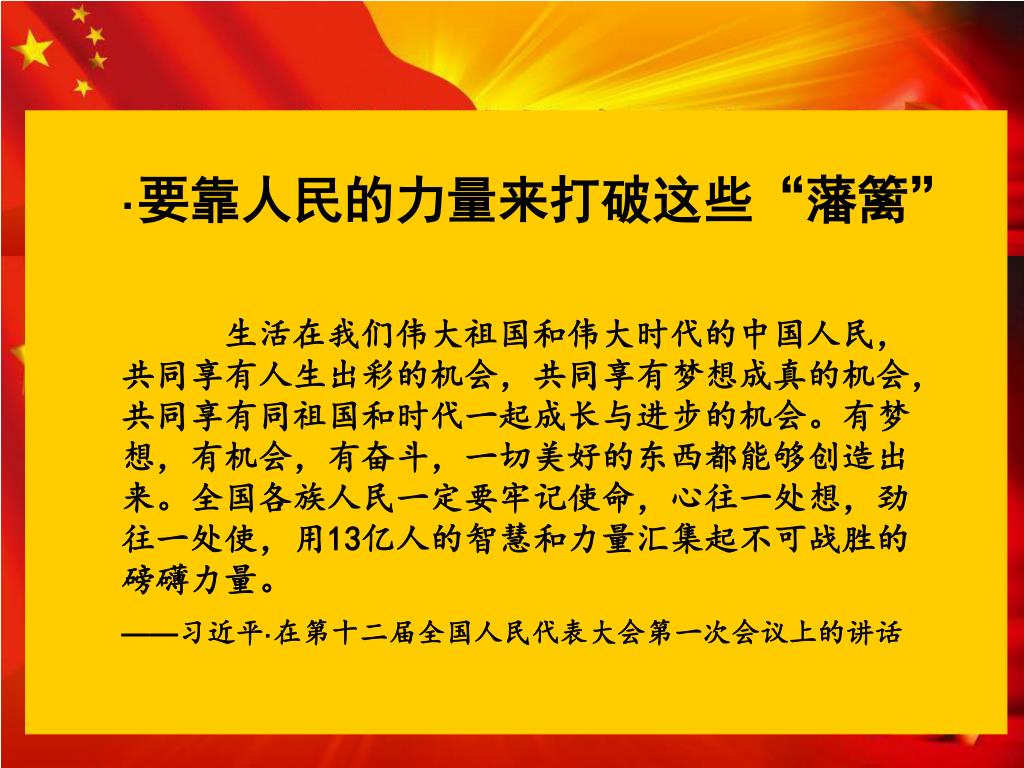 ·要靠人民的力量来打破这些“藩篱”

生活在我们伟大祖国和伟大时代的中国人民，共同享有人生出彩的机会，共同享有梦想成真的机会，共同享有同祖国和时代一起成长与进步的机会。有梦想，有机会，有奋斗，一切美好的东西都能够创造出来。全国各族人民一定要牢记使命，心往一处想，劲往一处使，用13亿人的智慧和力量汇集起不可战胜的磅礴力量。

——习近平·在第十二届全国人民代表大会第一次会议上的讲话